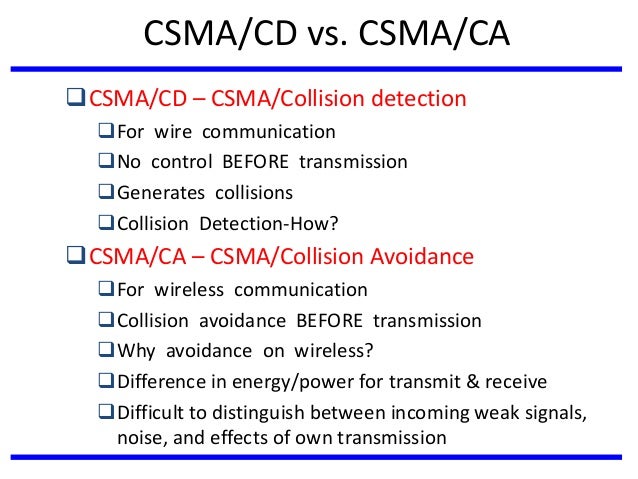 CSMA/CD vs. CSMA/CA

❑ CSMA/CD – CSMA/Collision detection

❑ For wire communication

❑ No control BEFORE transmission

❑ Generates collisions

❑ Collision Detection-How?

❑ CSMA/CA – CSMA/Collision Avoidance

❑ For wireless communication

❑ Collision avoidance BEFORE transmission

❑ Why avoidance on wireless?

❑ Difference in energy/power for transmit & receive

❑ Difficult to distinguish between incoming weak signals, noise, and effects of own transmission